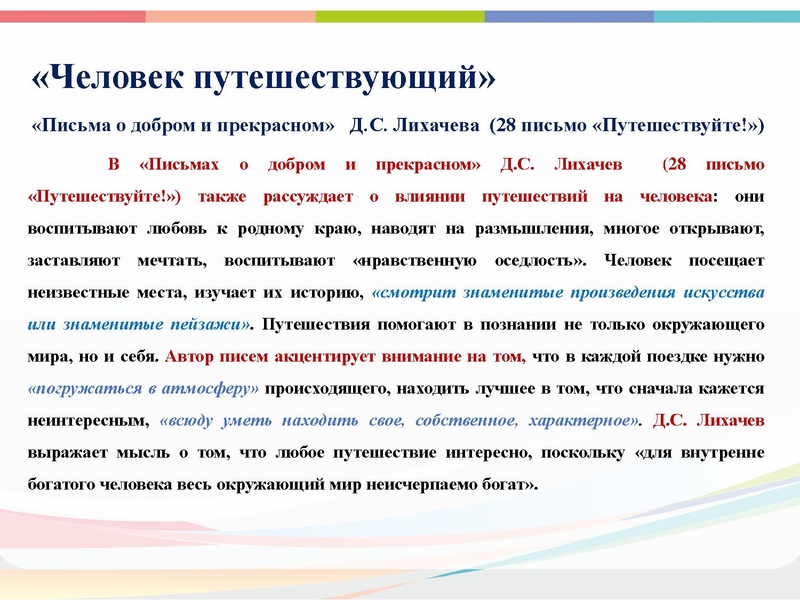 «Человек путешествующий»

«Письма о добром и прекрасном» Д.С. Лихачева (28 письмо «Путешествуйте!»)

В «Письмах о добром и прекрасном» Д.С. Лихачев (28 письмо «Путешествуйте!») также рассуждает о влиянии путешествий на человека: они воспитывают любовь к родному краю, наводят на размышления, многое открывают, заставляют мечтать, воспитывают «нравственную оседлость». Человек посещает неизвестные места, изучает их историю, «смотрит знаменитые произведения искусства или знаменитые пейзажи». Путешествия помогают в познании не только окружающего мира, но и себя. Автор писем акцентирует внимание на том, что в каждой поездке нужно «погружаться в атмосферу» происходящего, находить лучшее в том, что сначала кажется неинтересным, «всюду уметь находить свое, собственное, характерное». Д.С. Лихачев выражает мысль о том, что любое путешествие интересно, поскольку «для внутренне богатого человека весь окружающий мир неисчерпаемо богат».